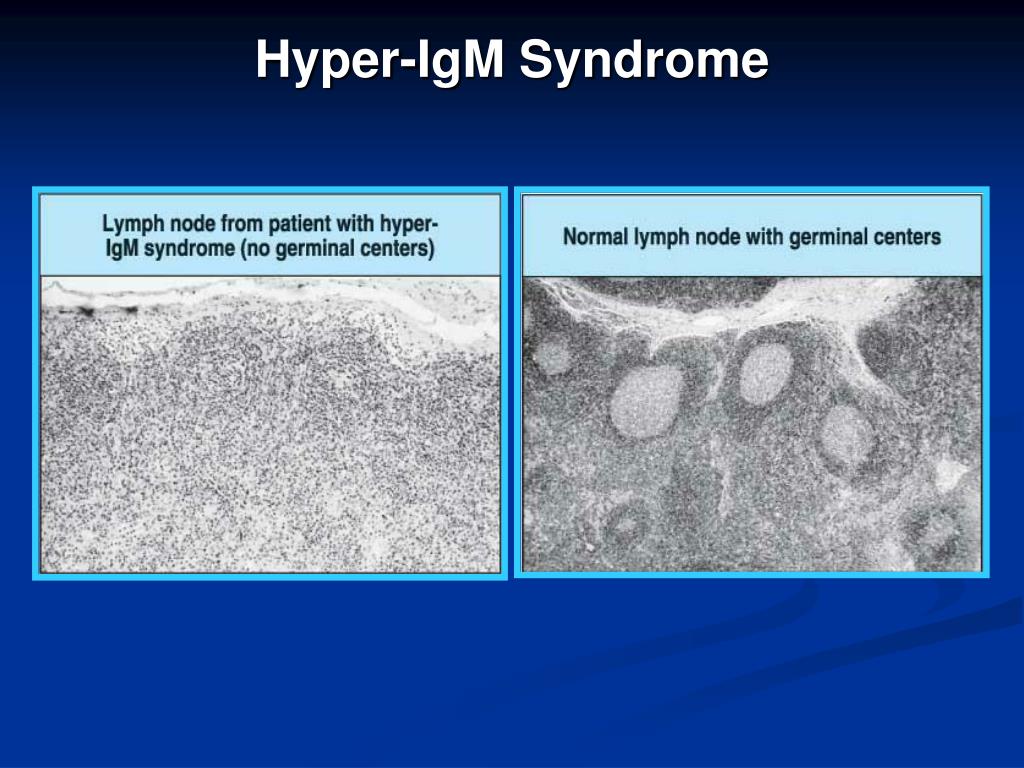 Hyper-IgM Syndrome

Lymph node from patient with hyper-IgM syndrome (no germinal centers)

Normal lymph node with germinal centers